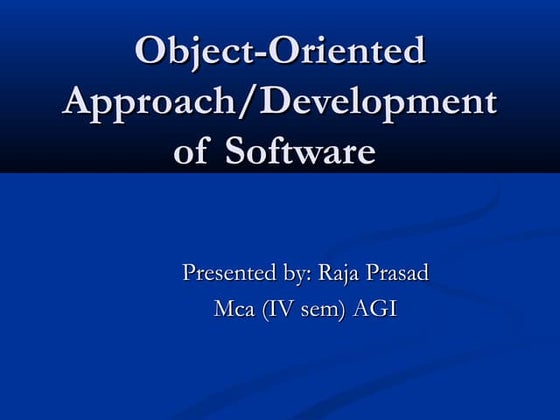 Object-Oriented Approach/Development of Software

Presented by: Raja Prasad
Mca (IV sem) AGI